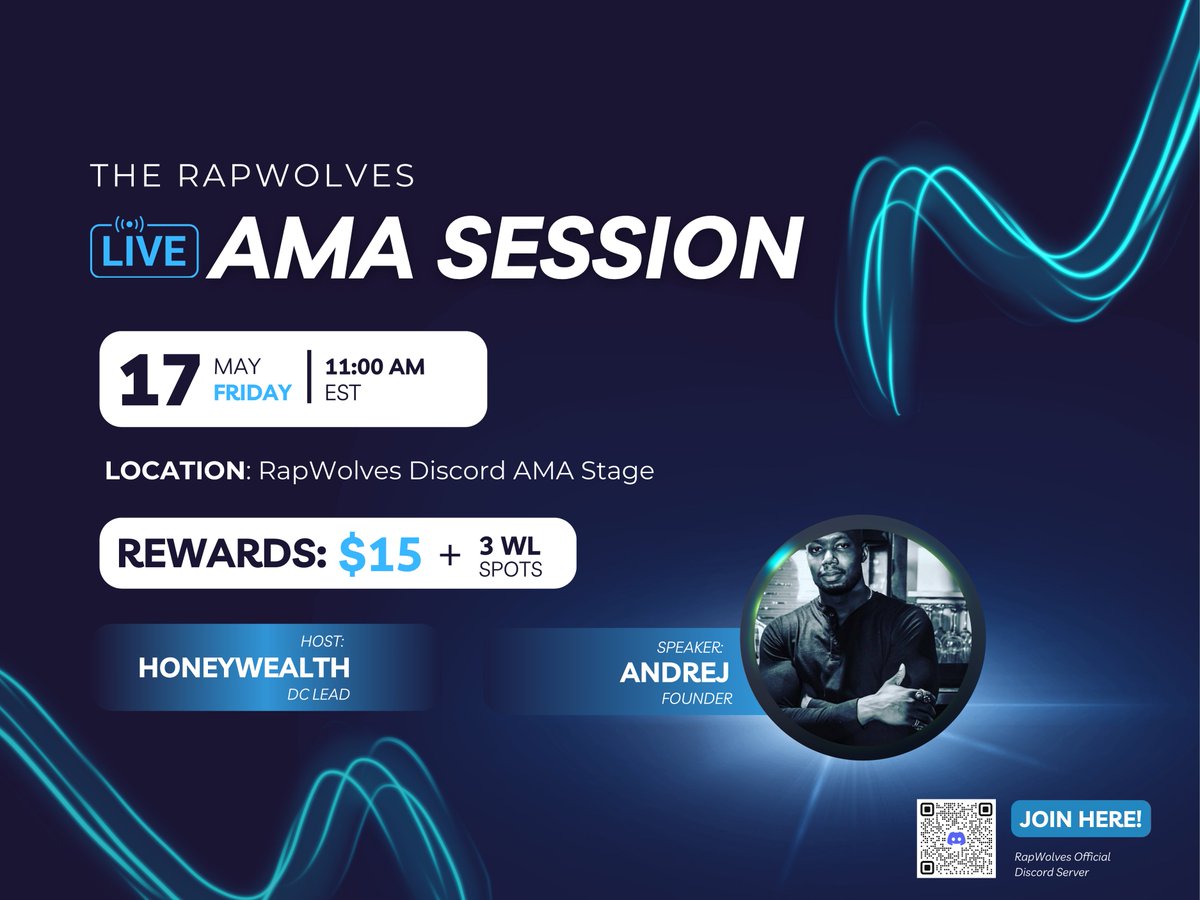 THE RAPWOLVES

LIVE AMA SESSION

17 MAY FRIDAY | 11:00 AM EST

LOCATION: RapWolves Discord AMA Stage

REWARDS: $15 + 3 WL SPOTS

HOST: HONEYWEALTH DC LEAD

SPEAKER: ANDREJ FOUNDER

JOIN HERE!

RapWolves Official Discord Server